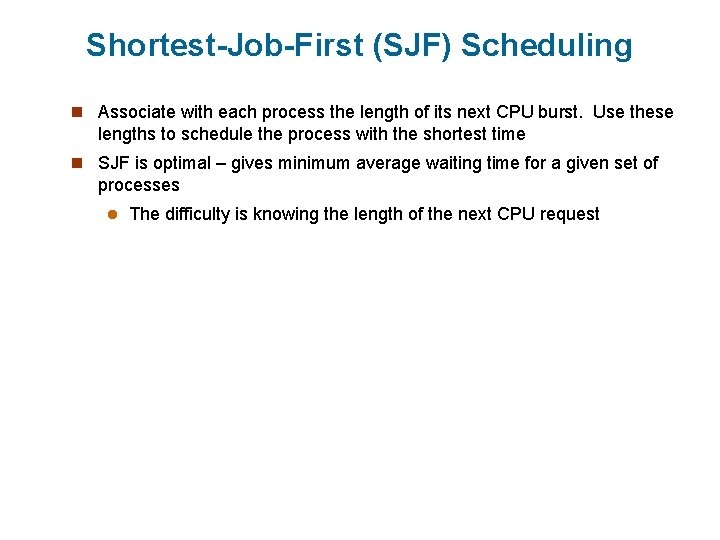 Shortest-Job-First (SJF) Scheduling

Associate with each process the length of its next CPU burst. Use these lengths to schedule the process with the shortest time

SJF is optimal – gives minimum average waiting time for a given set of processes

The difficulty is knowing the length of the next CPU request